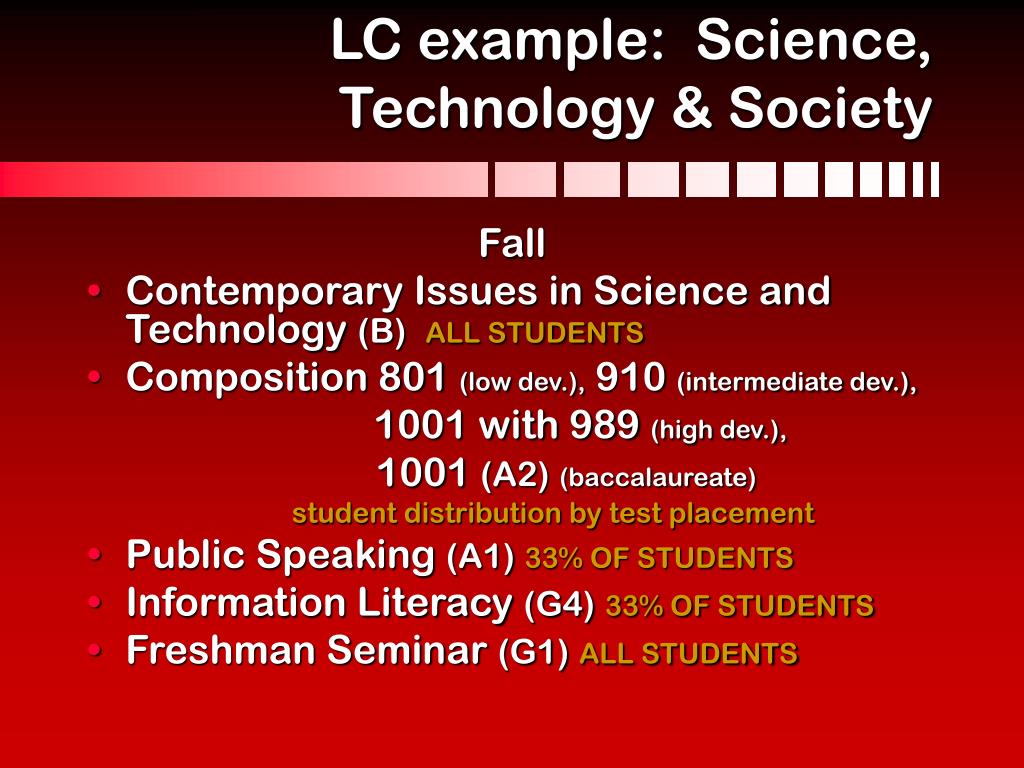 LC example: Science, Technology & Society

Fall

• Contemporary Issues in Science and Technology (B) ALL STUDENTS
• Composition 801 (low dev.), 910 (intermediate dev.),
1001 with 989 (high dev.),
1001 (A2) (baccalaureate)
student distribution by test placement
• Public Speaking (A1) 33% OF STUDENTS
• Information Literacy (G4) 33% OF STUDENTS
• Freshman Seminar (G1) ALL STUDENTS